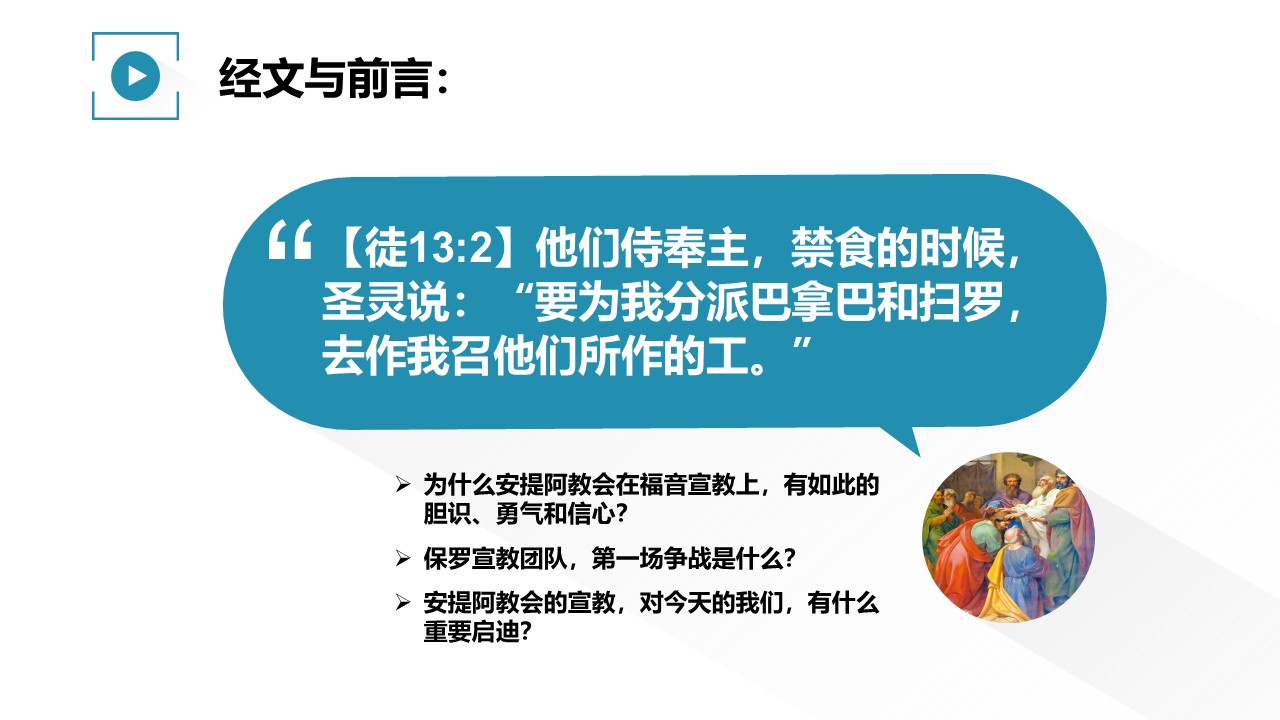 经文与前言：

“【徒13:2】他们侍奉主，禁食的时候，圣灵说：“要为我分派巴拿巴和扫罗，去作我召他们所作的工。”

➢ 为什么安提阿教会在福音宣教上，有如此的胆识、勇气和信心？

➢ 保罗宣教团队，第一场争战是什么？

➢ 安提阿教会的宣教，对今天的我们，有什么重要启迪？